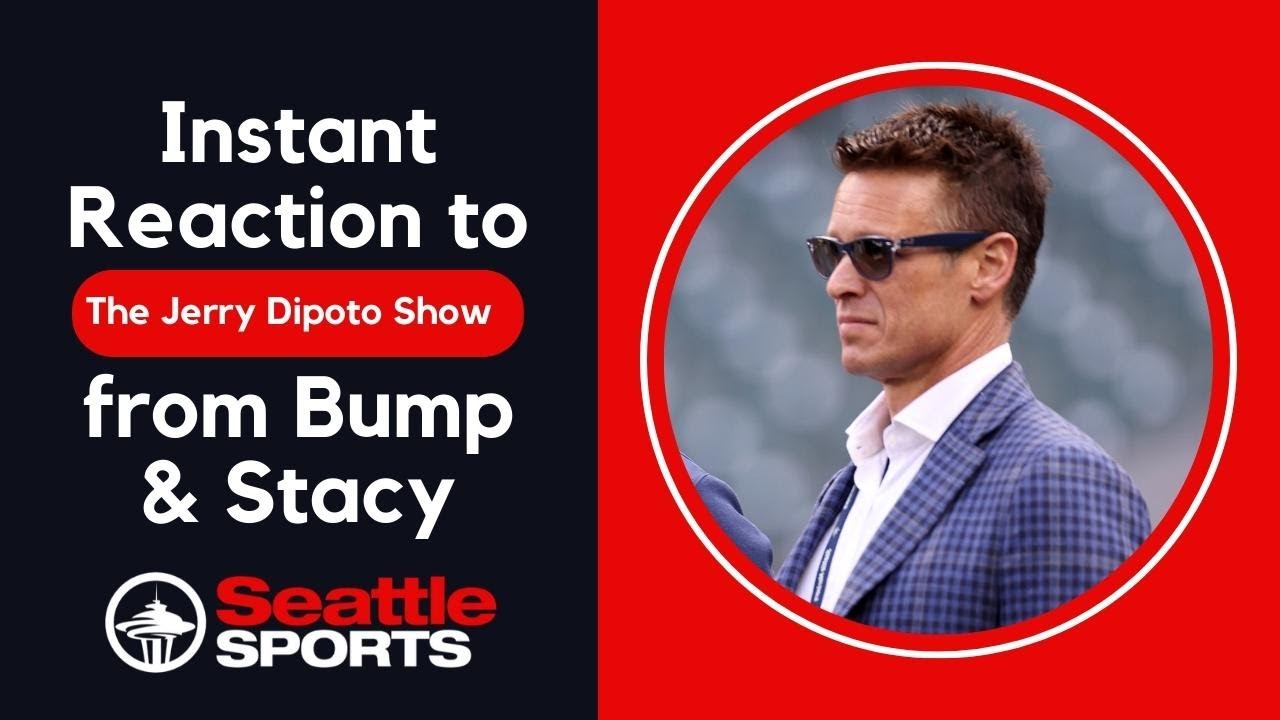 Instant Reaction to

The Jerry Dipoto Show

from Bump & Stacy

Seattle SPORTS